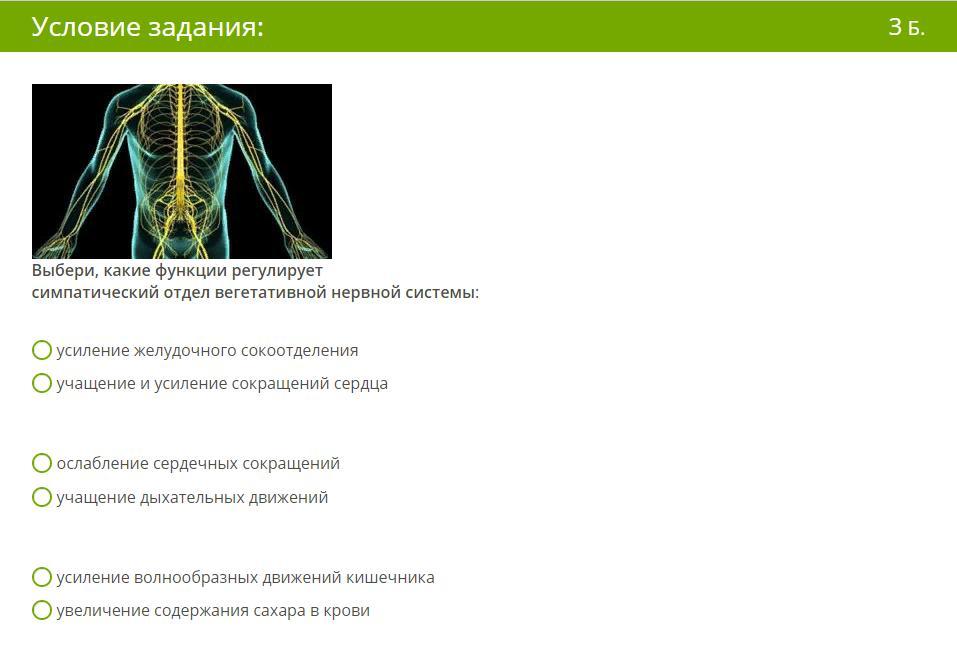 Условие задания:

3 Б.

Выбери, какие функции регулирует симпатический отдел вегетативной нервной системы:

усиление желудочного сокоотделения

учащение и усиление сокращений сердца

ослабление сердечных сокращений

учащение дыхательных движений

усиление волнообразных движений кишечника

увеличение содержания сахара в крови